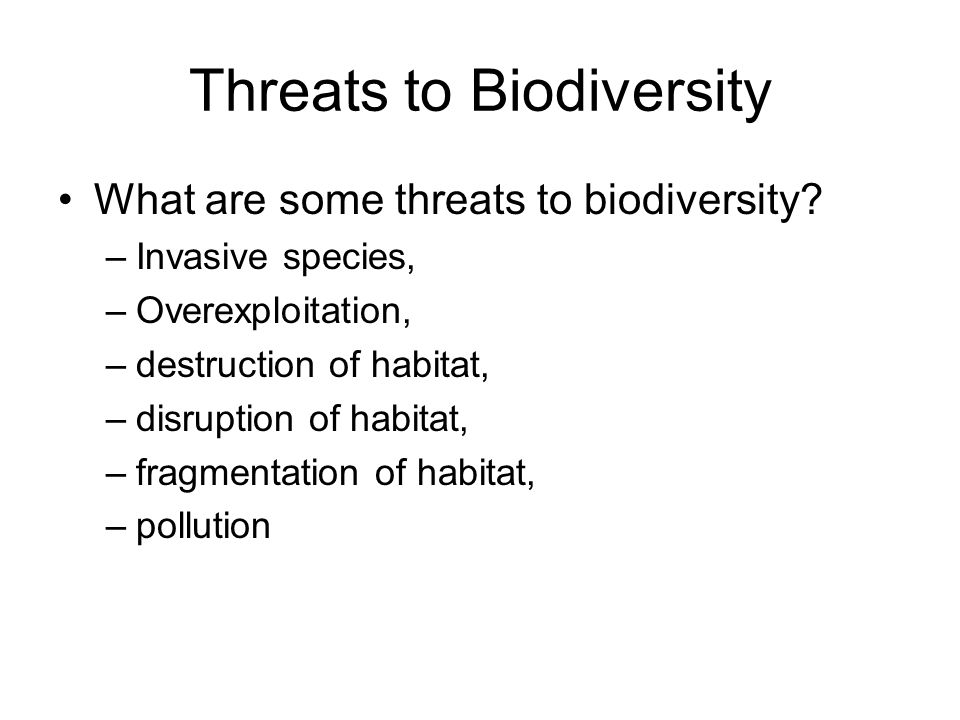 Threats to Biodiversity

• What are some threats to biodiversity?
– Invasive species,
– Overexploitation,
– destruction of habitat,
– disruption of habitat,
– fragmentation of habitat,
– pollution